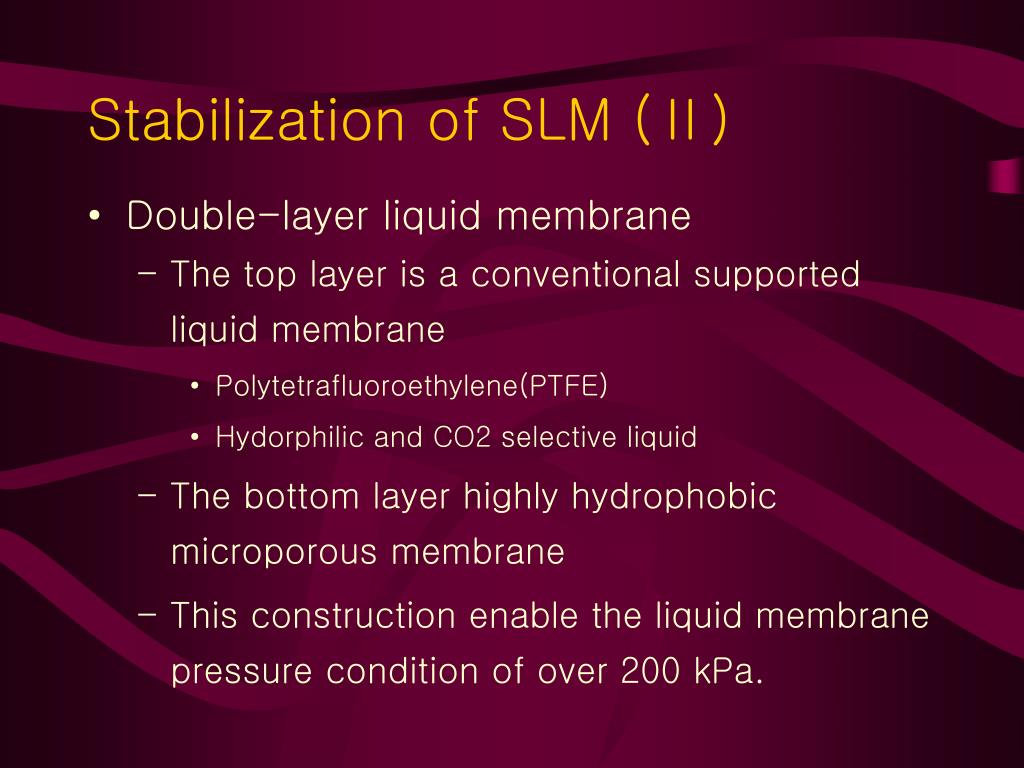 Stabilization of SLM (II)

• Double-layer liquid membrane
– The top layer is a conventional supported liquid membrane
• Polytetrafluoroethylene(PTFE)
• Hydorphilic and CO2 selective liquid
– The bottom layer highly hydrophobic microporous membrane
– This construction enable the liquid membrane pressure condition of over 200 kPa.